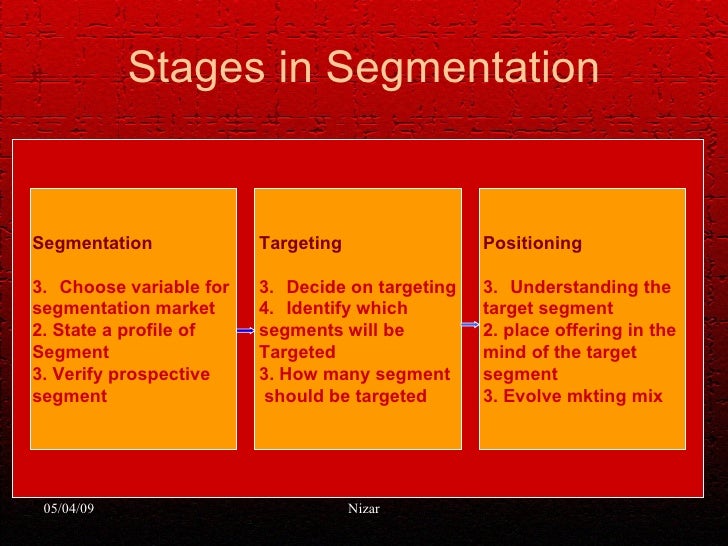 Stages in Segmentation

Segmentation

3. Choose variable for segmentation market
2. State a profile of Segment
3. Verify prospective segment

Targeting

3. Decide on targeting
4. Identify which segments will be Targeted
3. How many segment should be targeted

Positioning

3. Understanding the target segment
2. place offering in the mind of the target segment
3. Evolve mkting mix

05/04/09

Nizar